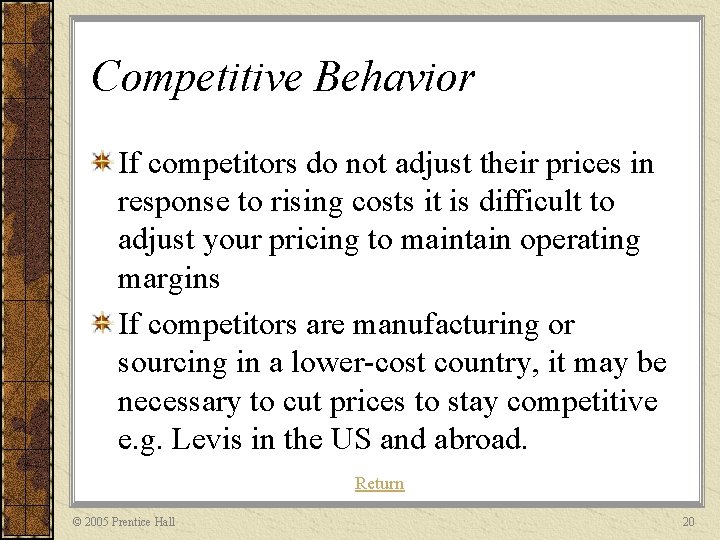 Competitive Behavior

If competitors do not adjust their prices in response to rising costs it is difficult to adjust your pricing to maintain operating margins

If competitors are manufacturing or sourcing in a lower-cost country, it may be necessary to cut prices to stay competitive e.g. Levis in the US and abroad.

Return

© 2005 Prentice Hall

20